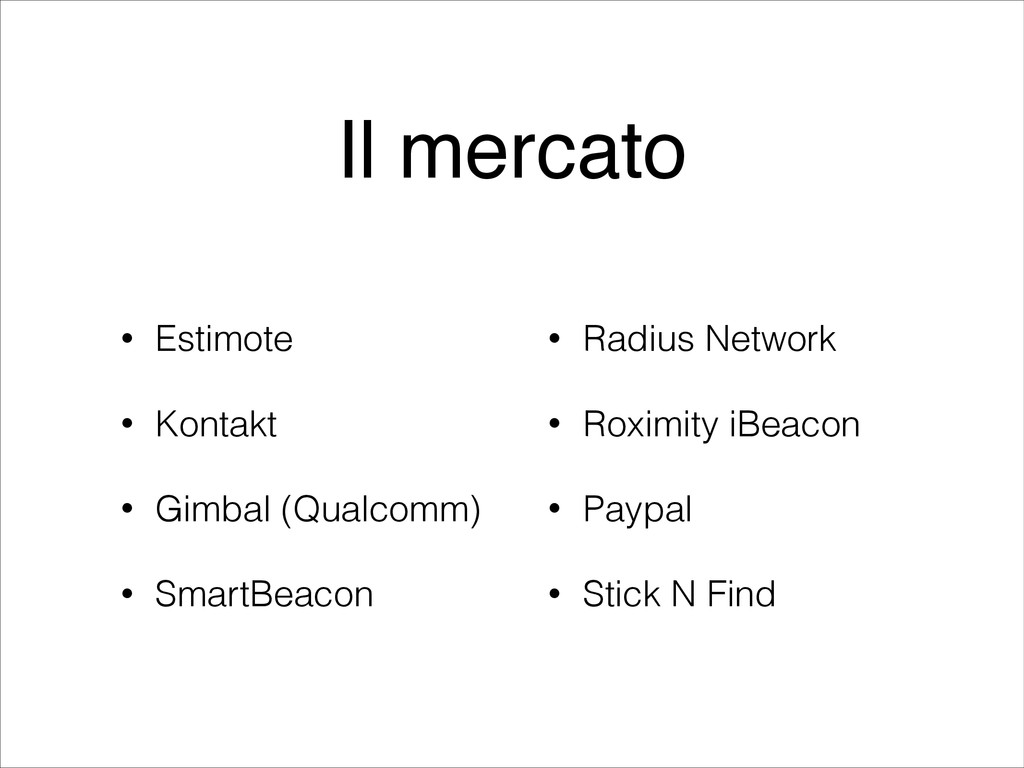 Il mercato

• Estimote
• Kontakt
• Gimbal (Qualcomm)
• SmartBeacon

• Radius Network
• Roximity iBeacon
• Paypal
• Stick N Find